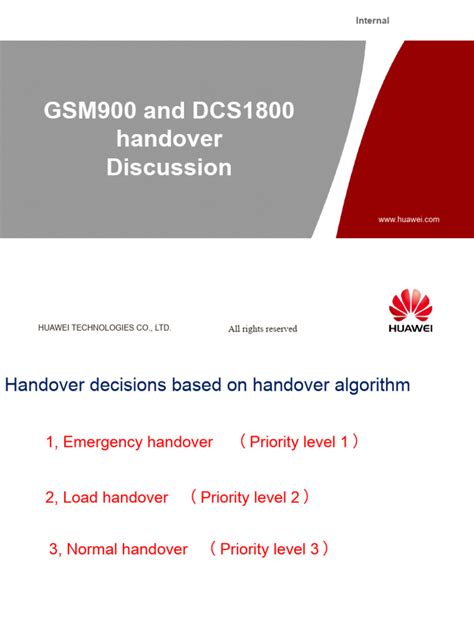 Internal

GSM900 and DCS1800 handover Discussion

www.huawei.com

HUAWEI TECHNOLOGIES CO., LTD.

All rights reserved

HUAWEI

Handover decisions based on handover algorithm

1, Emergency handover （Priority level 1）

2, Load handover （Priority level 2）

3, Normal handover （Priority level 3）